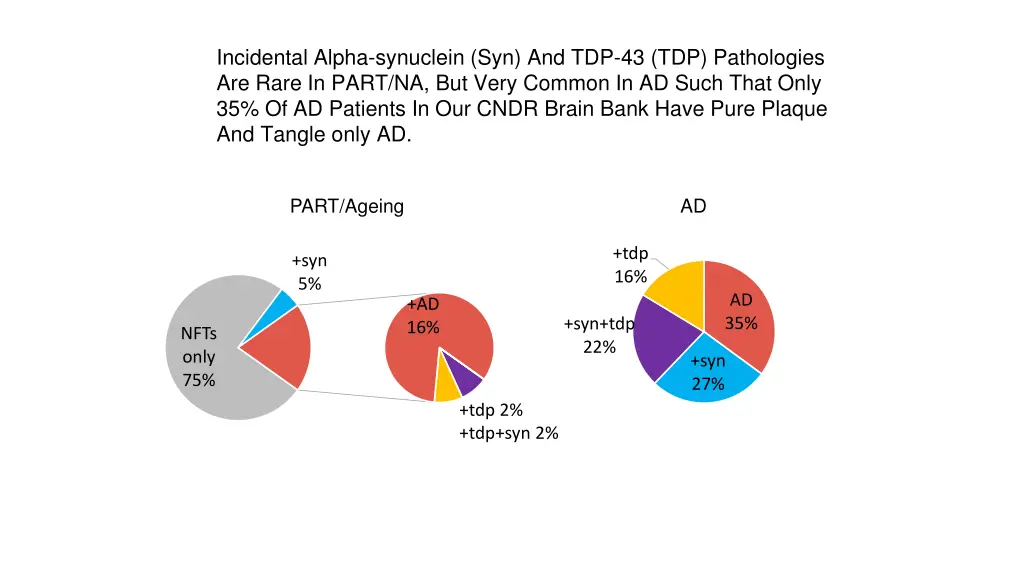 Incidental Alpha-synuclein (Syn) And TDP-43 (TDP) Pathologies Are Rare In PART/NA, But Very Common In AD Such That Only 35% Of AD Patients In Our CNDR Brain Bank Have Pure Plaque And Tangle only AD.

PART/Ageing

+syn
5%

NFTs
only
75%

+AD
16%

+tdp 2%
+tdp+syn 2%

AD

+tdp
16%

AD
35%

+syn+tdp
22%

+syn
27%